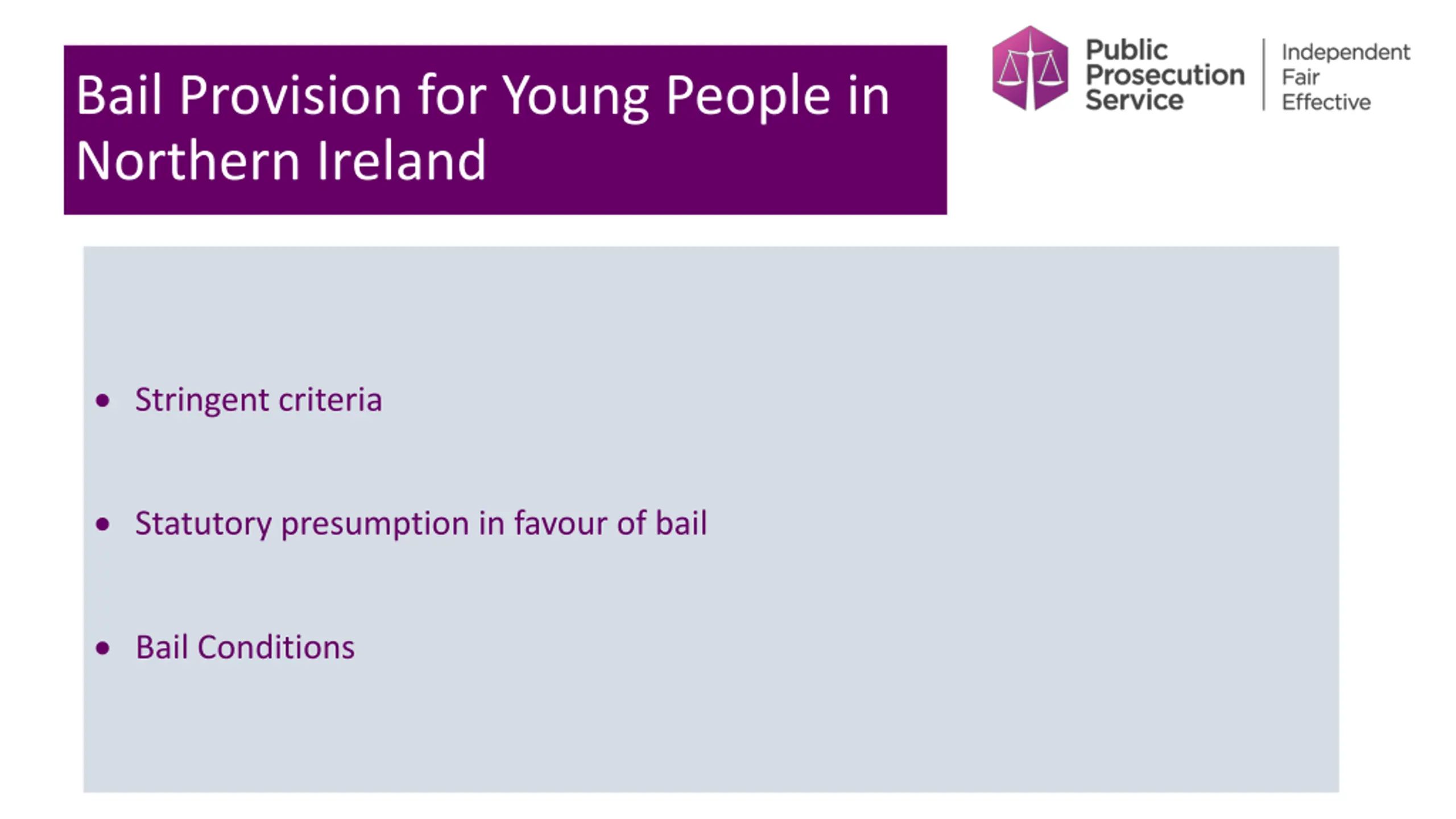 Bail Provision for Young People in Northern Ireland

Public Prosecution Service

Independent
Fair
Effective

• Stringent criteria

• Statutory presumption in favour of bail

• Bail Conditions